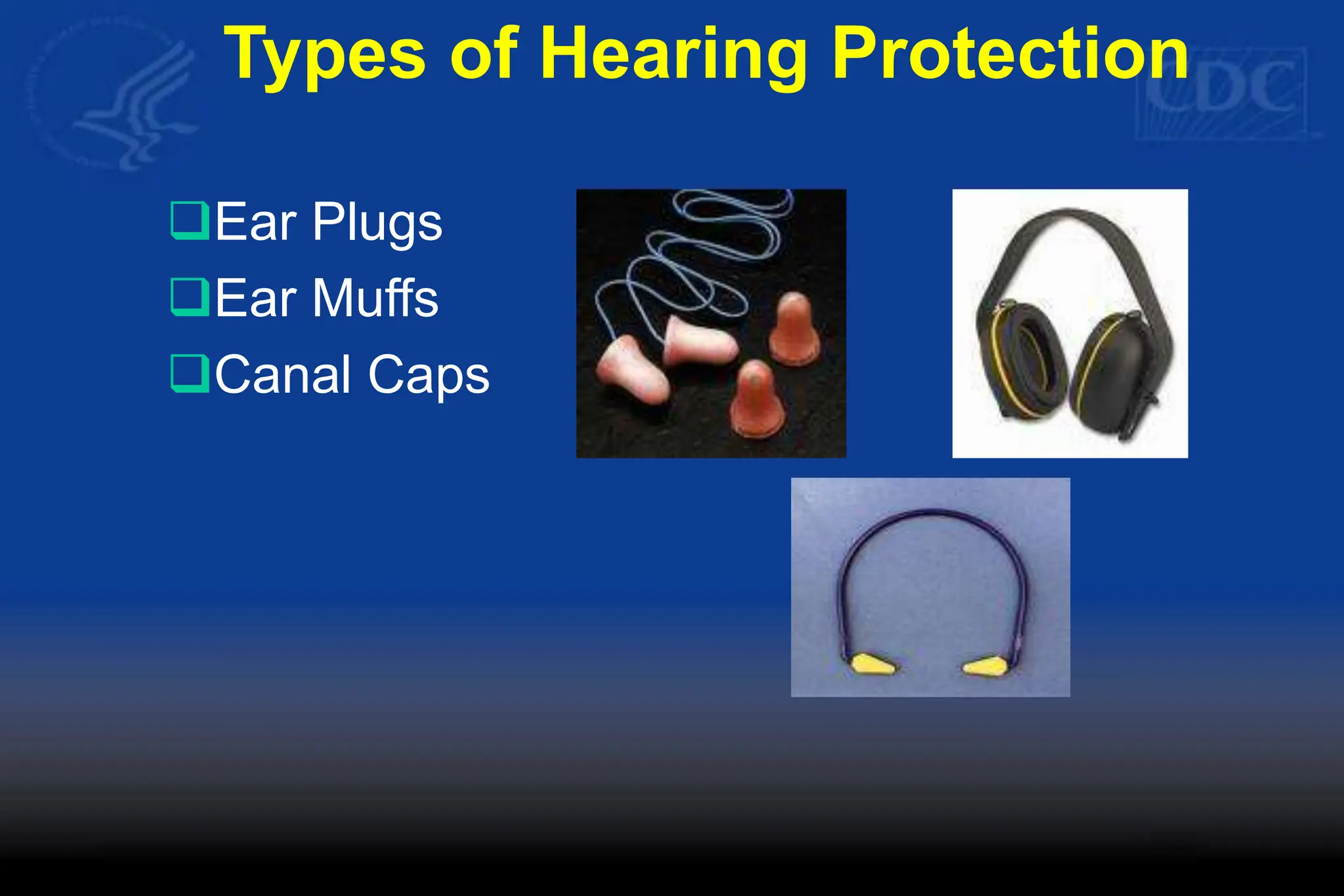 Types of Hearing Protection

CDC

❑Ear Plugs
❑Ear Muffs
❑Canal Caps